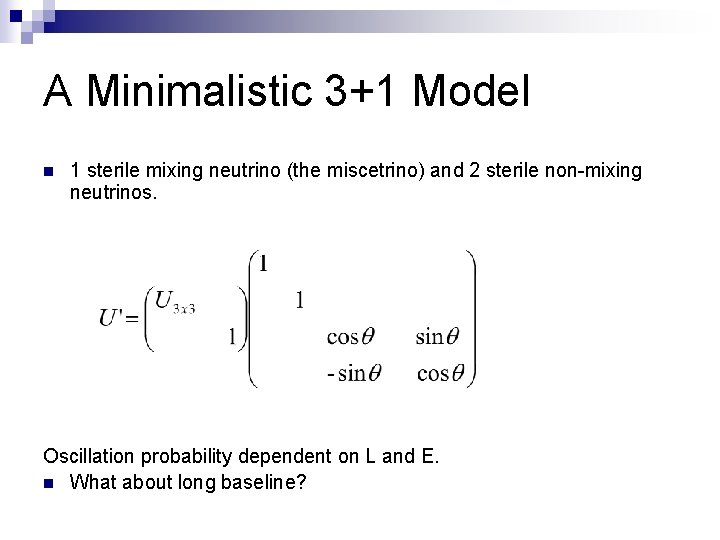 A Minimalistic 3+1 Model

1 sterile mixing neutrino (the miscetrino) and 2 sterile non-mixing neutrinos.

$U' = \begin{pmatrix} U_{3x3} & \\ & 1 \end{pmatrix} \begin{pmatrix} 1 & & & \\ & 1 & & \\ & & \cos\theta & \sin\theta \\ & & -\sin\theta & \cos\theta \end{pmatrix}$

Oscillation probability dependent on L and E.

What about long baseline?